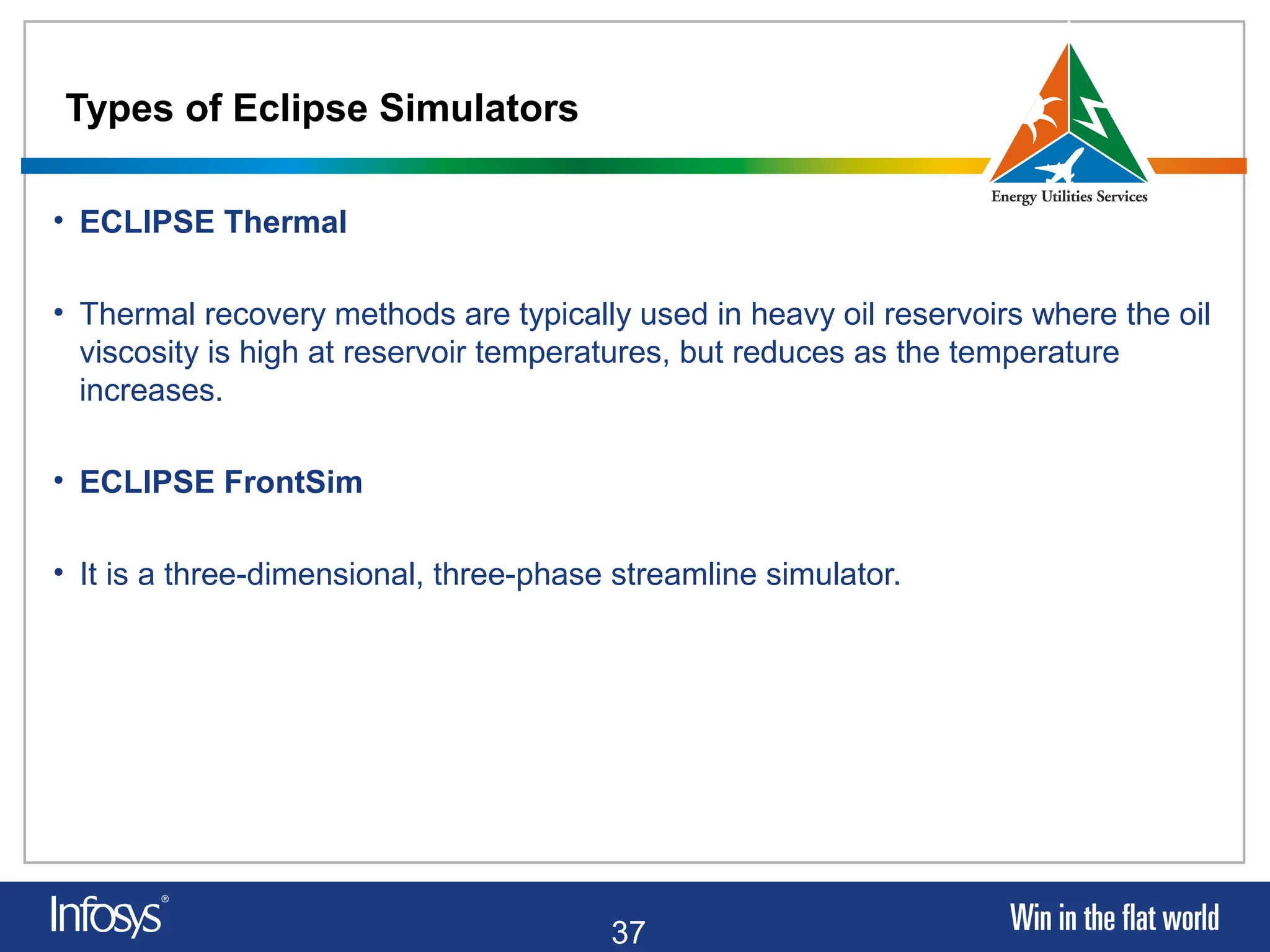 Types of Eclipse Simulators

Energy Utilities Services

• ECLIPSE Thermal

• Thermal recovery methods are typically used in heavy oil reservoirs where the oil viscosity is high at reservoir temperatures, but reduces as the temperature increases.

• ECLIPSE FrontSim

• It is a three-dimensional, three-phase streamline simulator.

Infosys®

37

Win in the flat world